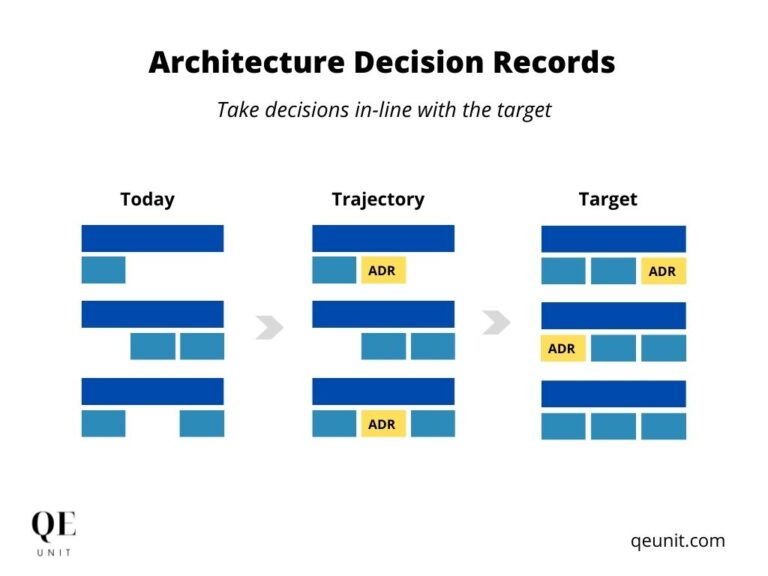 Architecture Decision Records

Take decisions in-line with the target

Today

Trajectory

ADR

ADR

Target

ADR

ADR

QE
UNIT

qeunit.com